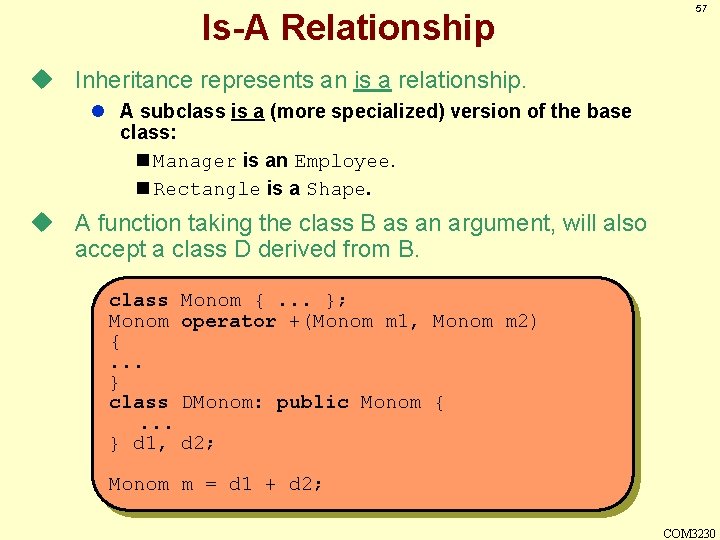 57

Is-A Relationship

Inheritance represents an is a relationship.

A subclass is a (more specialized) version of the base class:

Manager is an Employee.

Rectangle is a Shape.

A function taking the class B as an argument, will also accept a class D derived from B.

class Monom { ... };
Monom operator +(Monom m1, Monom m2)
{
...
}
class DMonom: public Monom {
...
} d1, d2;

Monom m = d1 + d2;

COM3230